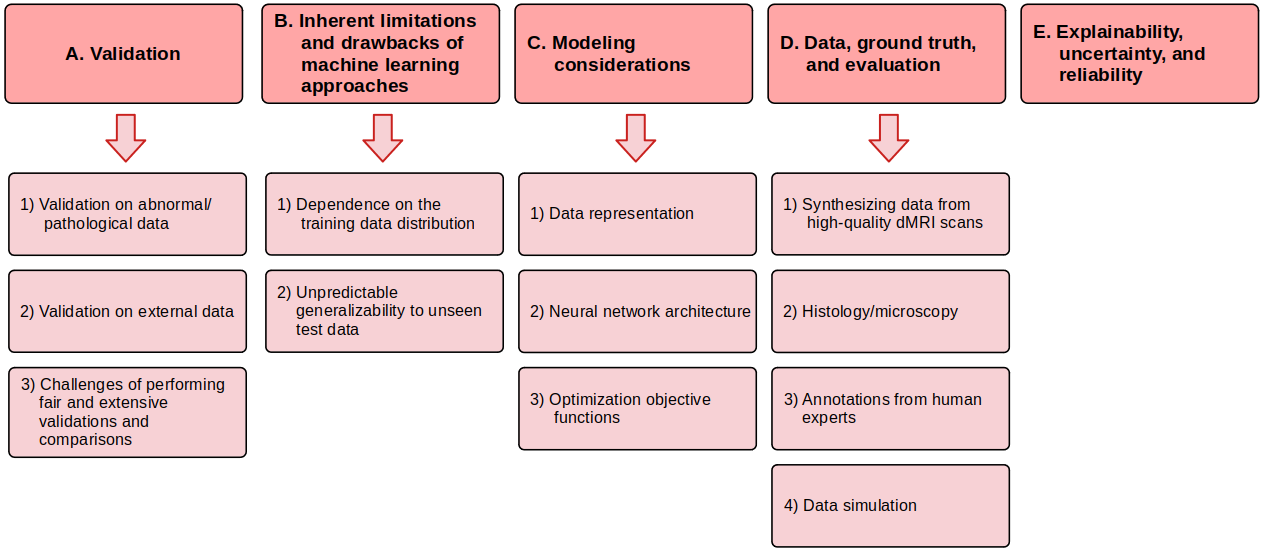 A. Validation

1) Validation on abnormal/ pathological data

2) Validation on external data

3) Challenges of performing fair and extensive validations and comparisons

B. Inherent limitations and drawbacks of machine learning approaches

1) Dependence on the training data distribution

2) Unpredictable generalizability to unseen test data

C. Modeling considerations

1) Data representation

2) Neural network architecture

3) Optimization objective functions

D. Data, ground truth, and evaluation

1) Synthesizing data from high-quality dMRI scans

2) Histology/microscopy

3) Annotations from human experts

4) Data simulation

E. Explainability, uncertainty, and reliability